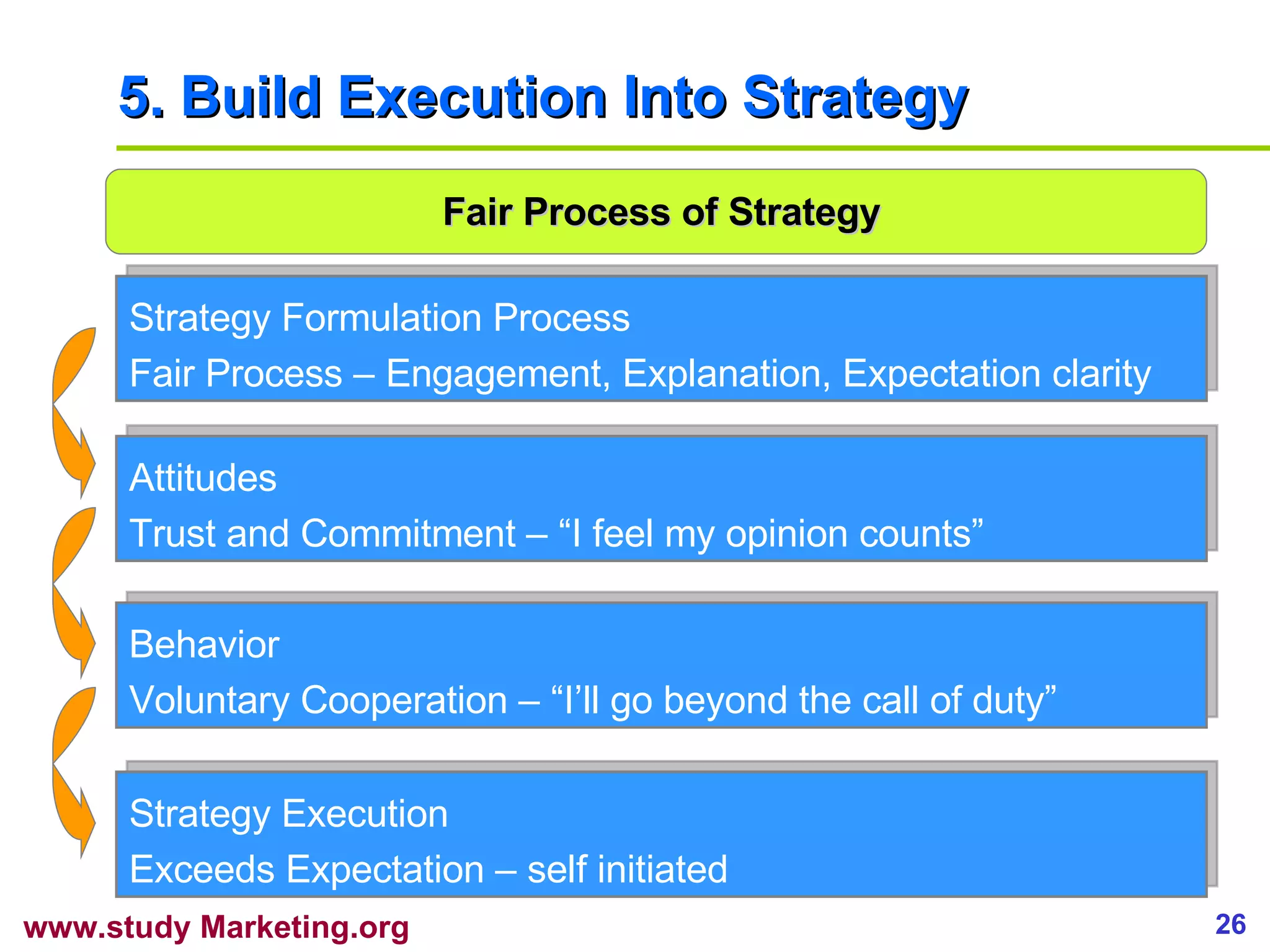 5. Build Execution Into Strategy

Fair Process of Strategy

Strategy Formulation Process

Fair Process – Engagement, Explanation, Expectation clarity

Attitudes

Trust and Commitment – “I feel my opinion counts”

Behavior

Voluntary Cooperation – “I’ll go beyond the call of duty”

Strategy Execution

Exceeds Expectation – self initiated

www.study Marketing.org

26